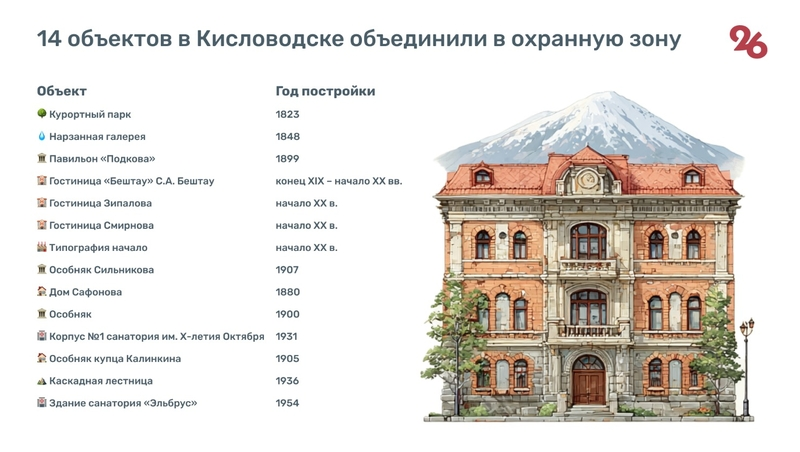 14 объектов в Кисловодске объединили в охранную зону

26

| Объект | Год постройки |
|---|---|
| Курортный парк | 1823 |
| Нарзанная галерея | 1848 |
| Павильон «Подкова» | 1899 |
| Гостиница «Бештау» С.А. Бештау | конец XIX – начало XX вв. |
| Гостиница Зипалова | начало XX в. |
| Гостиница Смирнова | начало XX в. |
| Типография начало | начало XX в. |
| Особняк Сильникова | 1907 |
| Дом Сафонова | 1880 |
| Особняк | 1900 |
| Корпус №1 санатория им. X-летия Октября | 1931 |
| Особняк купца Калинкина | 1905 |
| Каскадная лестница | 1936 |
| Здание санатория «Эльбрус» | 1954 |